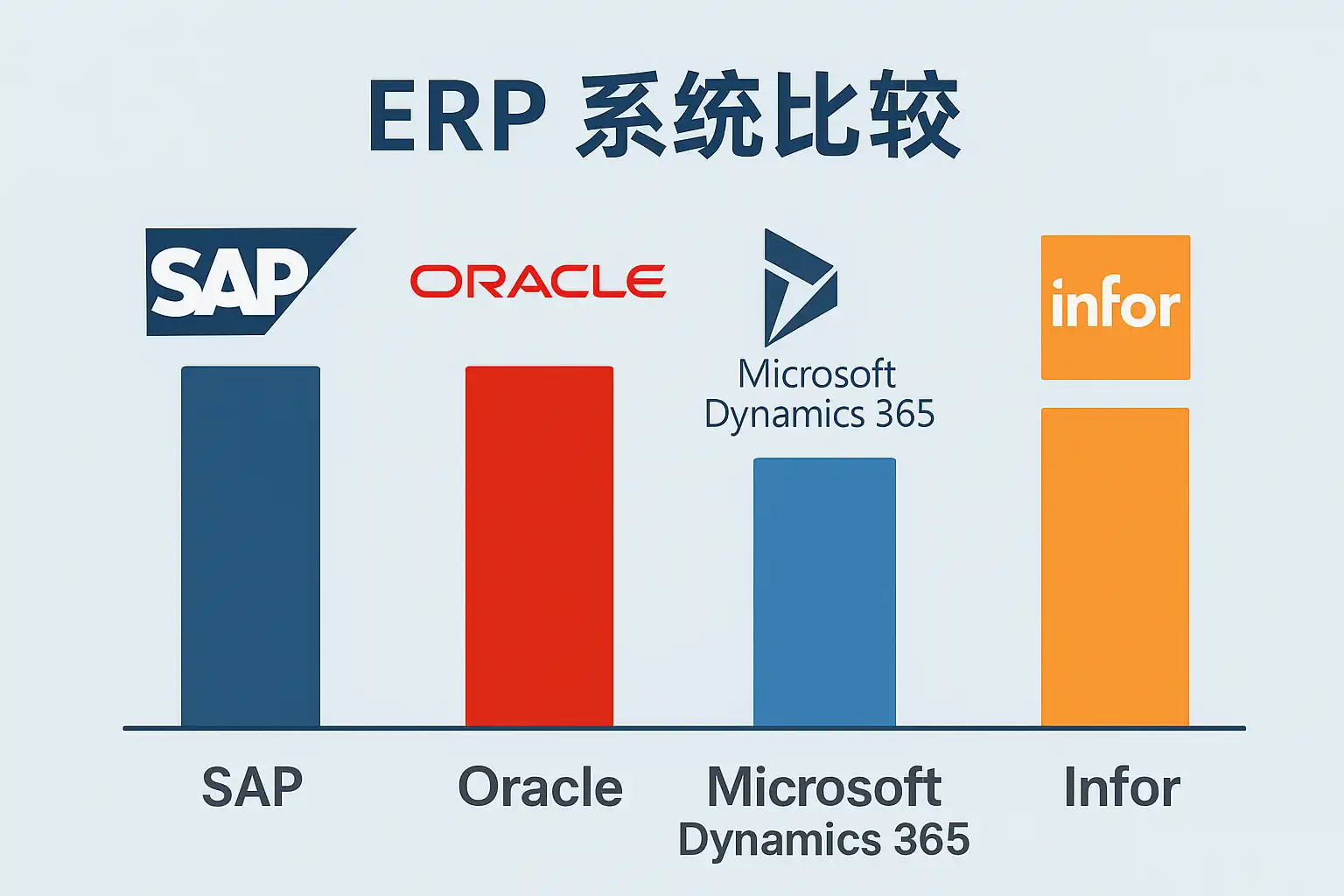 ERP 系统比较

SAP

ORACLE

Microsoft Dynamics 365

infor

SAP

Oracle

Microsoft Dynamics 365

Infor